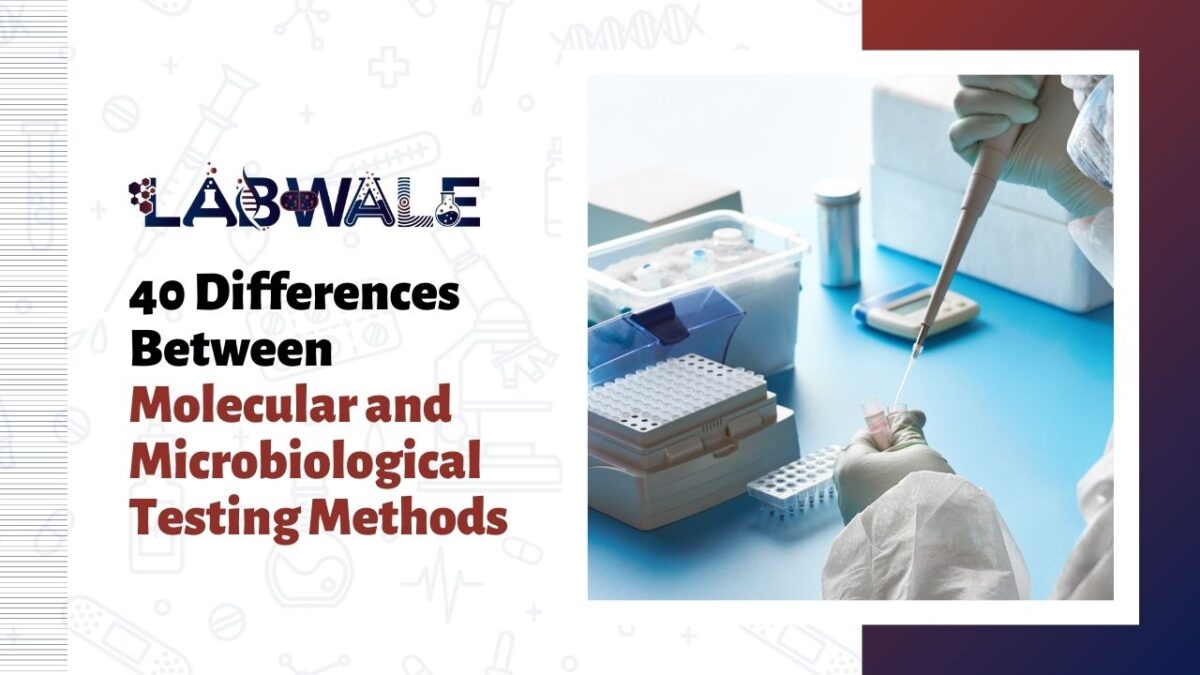 LABWALE

40 Differences Between Molecular and Microbiological Testing Methods